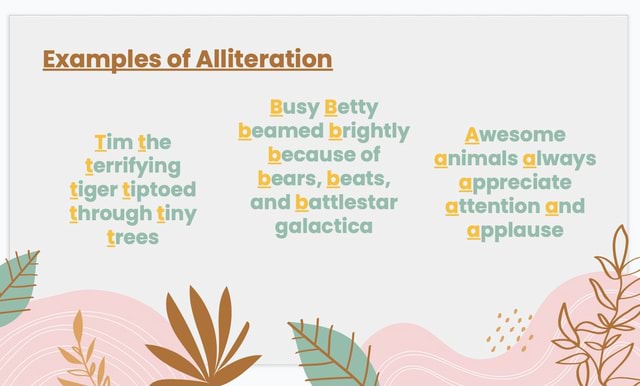 Examples of Alliteration

Tim the terrifying tiger tiptoed through tiny trees

Busy Betty beamed brightly because of bears, beats, and battlestar galactica

Awesome animals always appreciate attention and applause